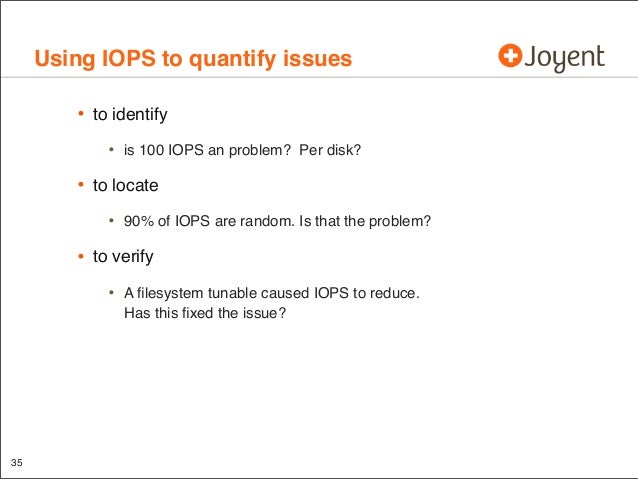 Using IOPS to quantify issues

Joyent

• to identify

• is 100 IOPS an problem? Per disk?

• to locate

• 90% of IOPS are random. Is that the problem?

• to verify

• A filesystem tunable caused IOPS to reduce. Has this fixed the issue?

35